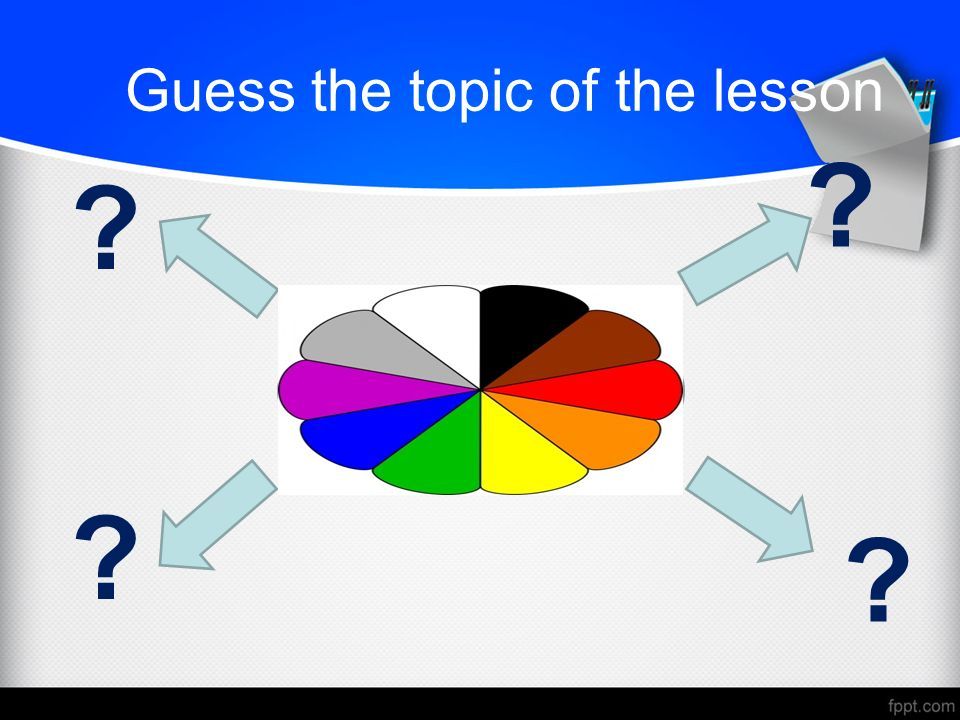 Guess the topic of the lesson

?

?

?

?

fppt.com